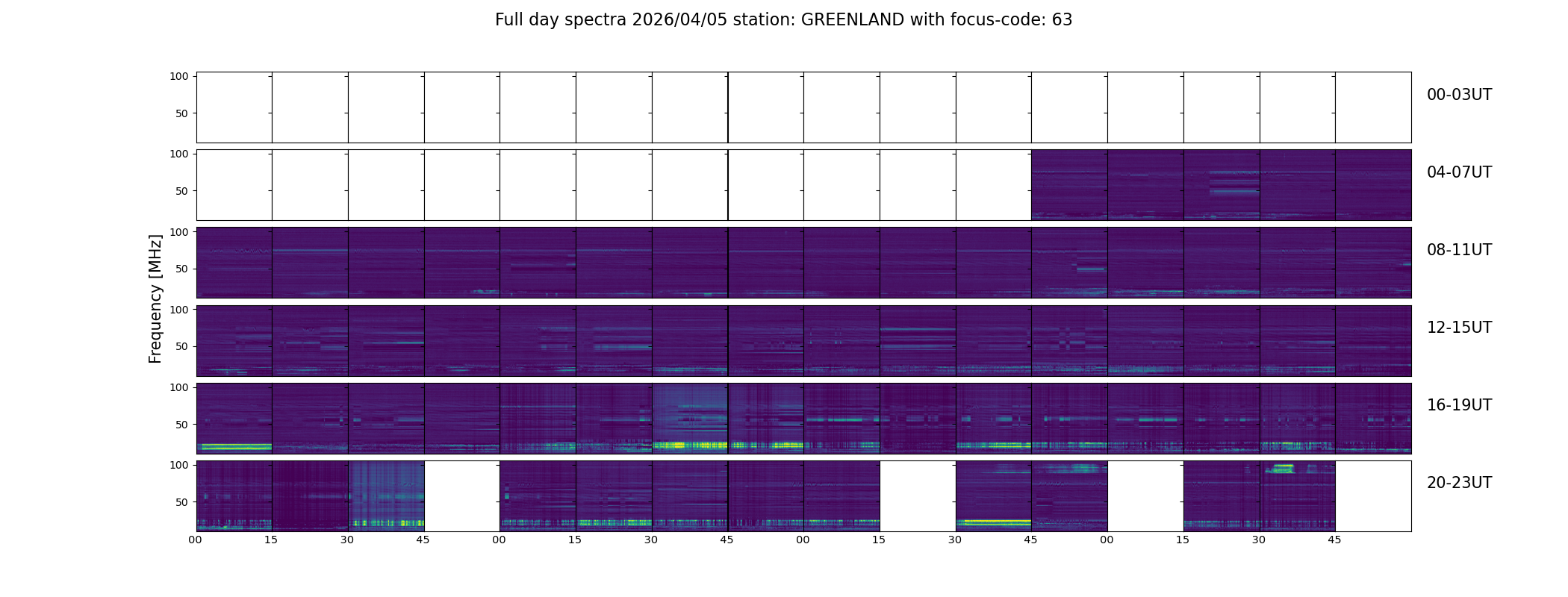 Full day spectra 2026/04/05 station: GREENLAND with focus-code: 63

Frequency [MHz]

100
50
00-03UT

100
50
04-07UT

100
50
08-11UT

100
50
12-15UT

100
50
16-19UT

100
50
20-23UT

00 15 30 45 00 15 30 45 00 15 30 45 00 15 30 45